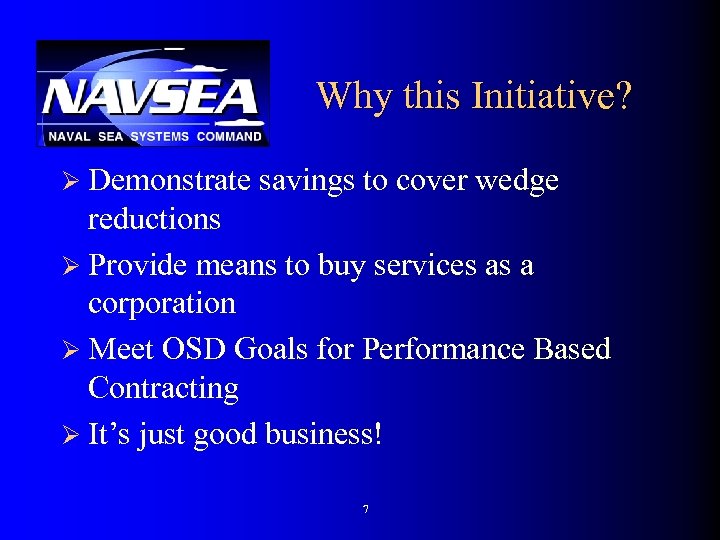 NAVSEA
NAVAL SEA SYSTEMS COMMAND

Why this Initiative?

➢ Demonstrate savings to cover wedge reductions

➢ Provide means to buy services as a corporation

➢ Meet OSD Goals for Performance Based Contracting

➢ It's just good business!

7